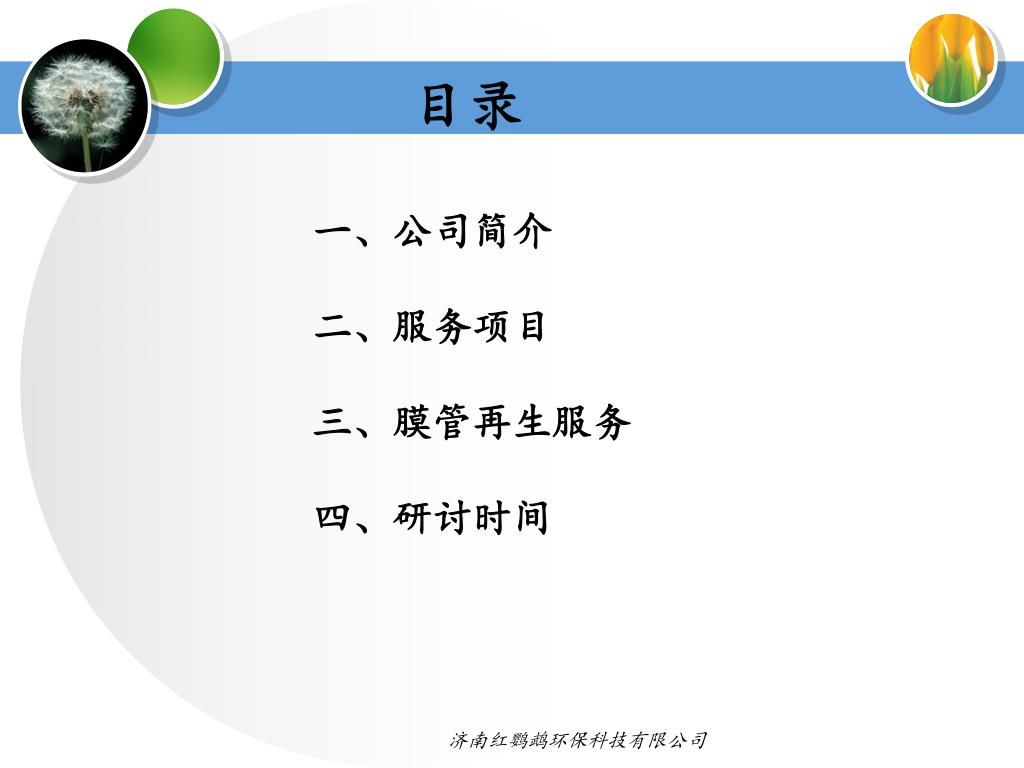 目录

一、公司简介

二、服务项目

三、膜管再生服务

四、研讨时间

济南红鹦鹉环保科技有限公司